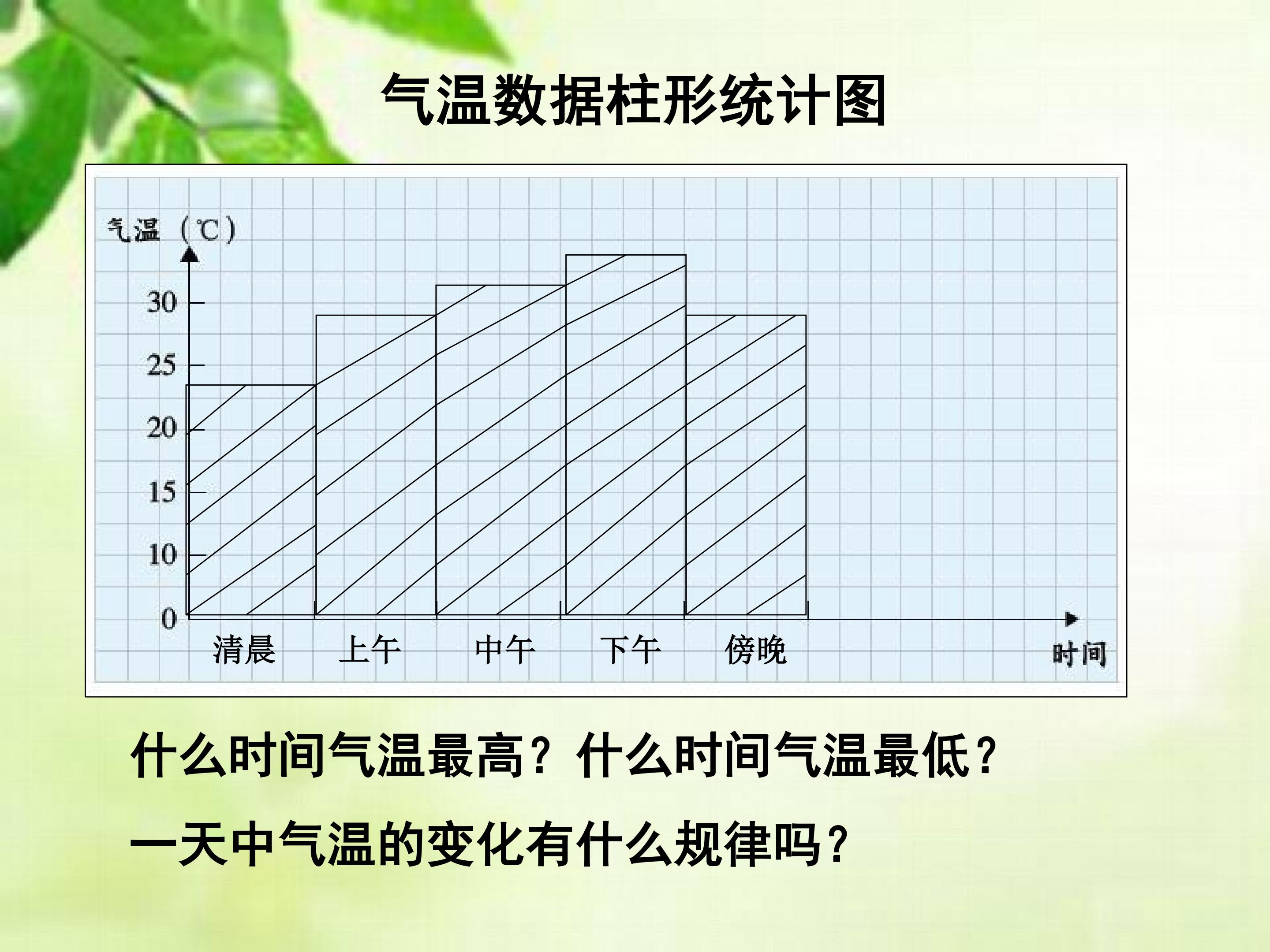 气温数据柱形统计图

气温（℃）

30
25
20
15
10
0

清晨 上午 中午 下午 傍晚

时间

什么时间气温最高？什么时间气温最低？

一天中气温的变化有什么规律吗？